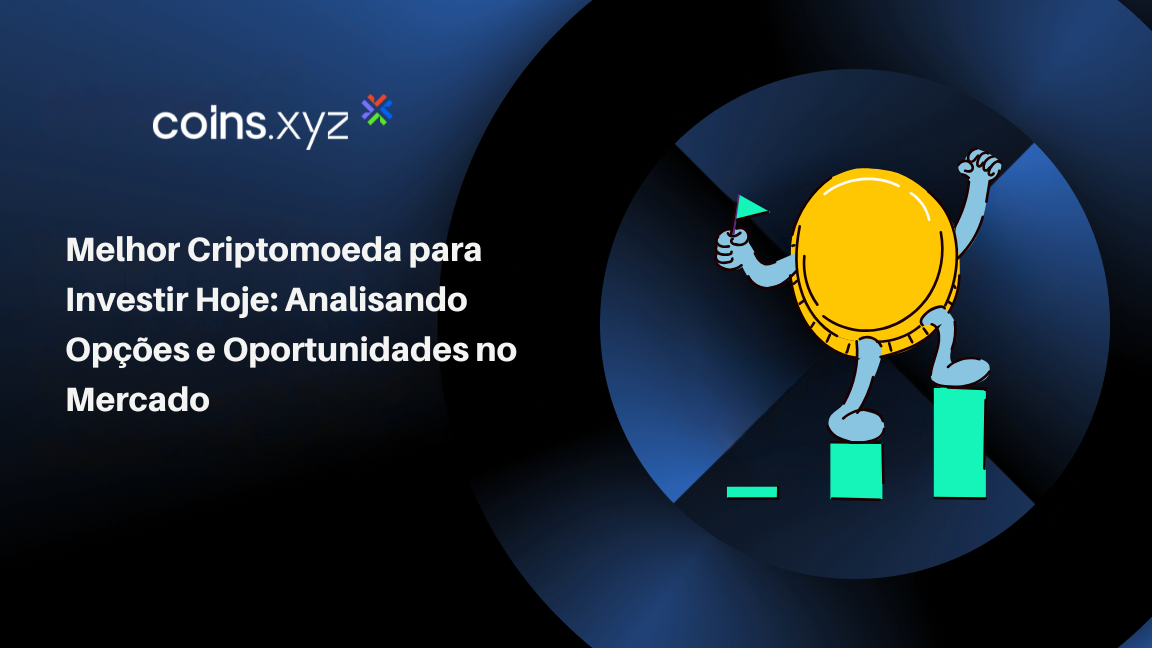 coins.xyz

Melhor Criptomoeda para Investir Hoje: Analisando Opções e Oportunidades no Mercado